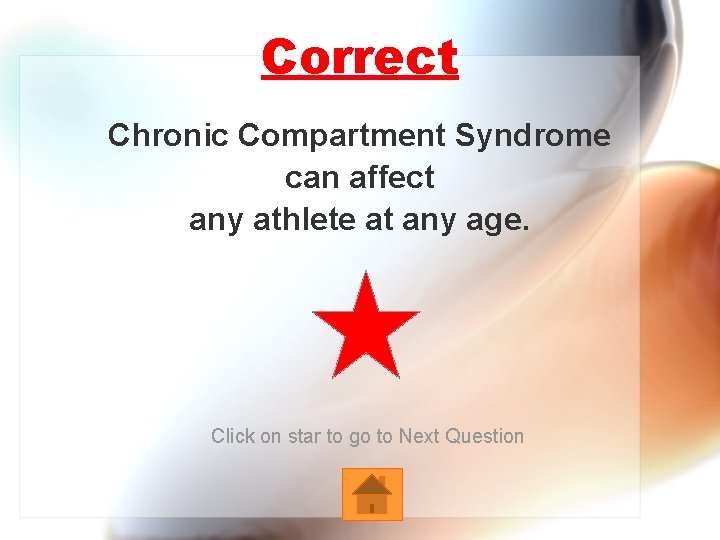 Correct

Chronic Compartment Syndrome can affect any athlete at any age.

Click on star to go to Next Question